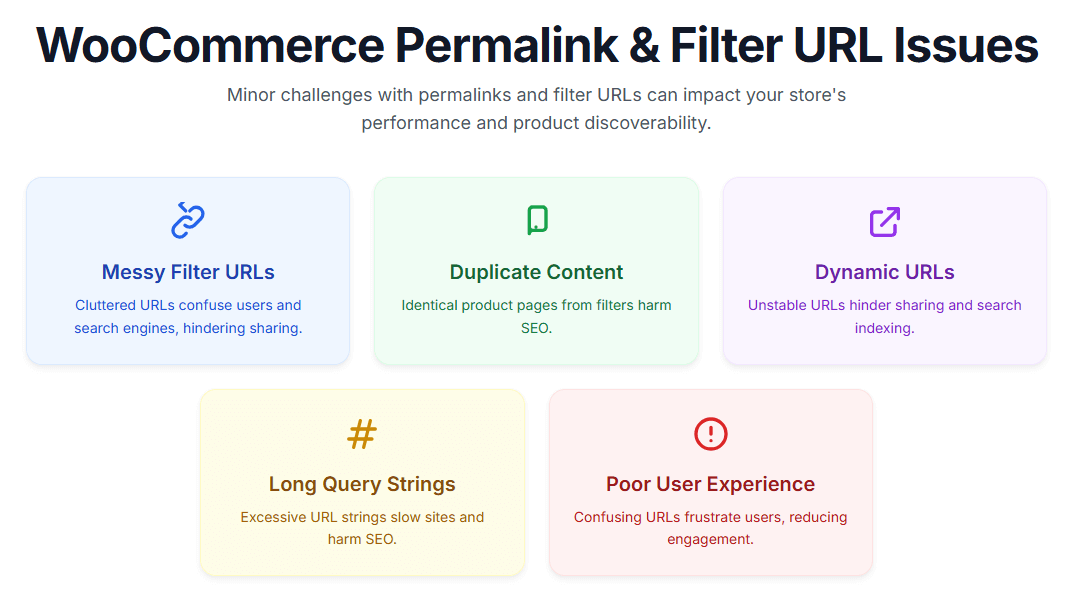 WooCommerce Permalink & Filter URL Issues

Minor challenges with permalinks and filter URLs can impact your store's performance and product discoverability.

Messy Filter URLs

Cluttered URLs confuse users and search engines, hindering sharing.

Duplicate Content

Identical product pages from filters harm SEO.

Dynamic URLs

Unstable URLs hinder sharing and search indexing.

#

Long Query Strings

Excessive URL strings slow sites and harm SEO.

Poor User Experience

Confusing URLs frustrate users, reducing engagement.